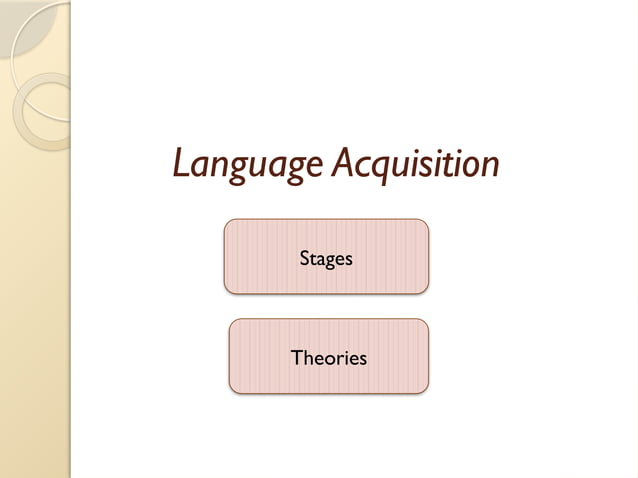 Language Acquisition

Stages

Theories